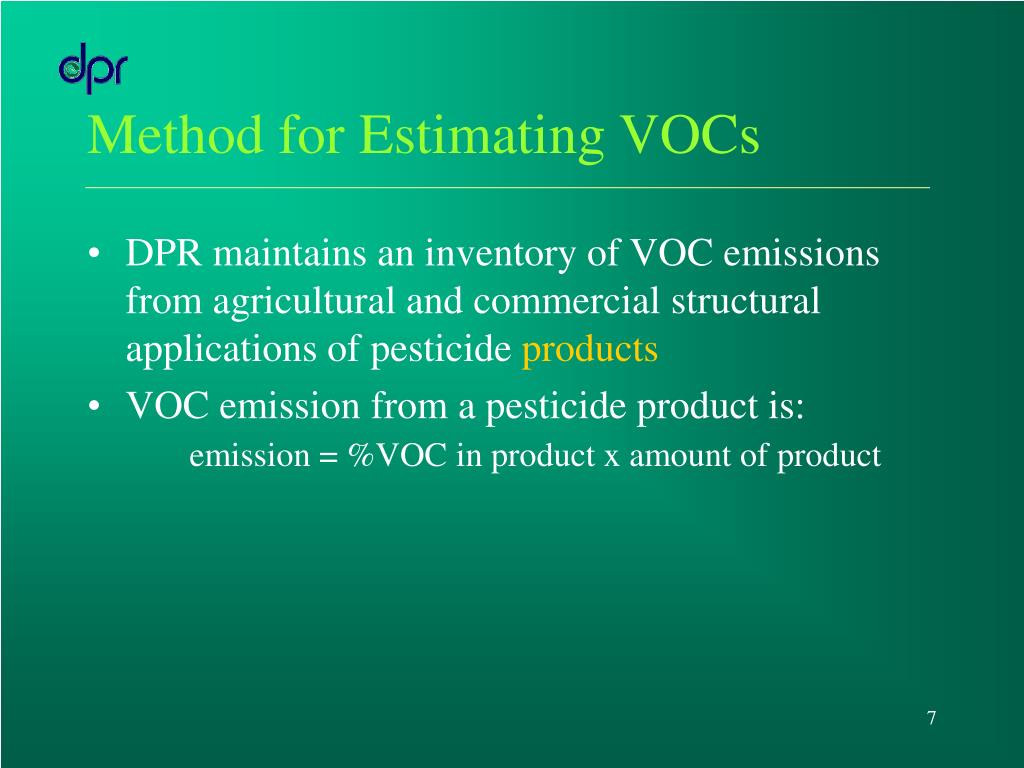 dpr

Method for Estimating VOCs

• DPR maintains an inventory of VOC emissions from agricultural and commercial structural applications of pesticide products

• VOC emission from a pesticide product is:

emission = %VOC in product x amount of product

7